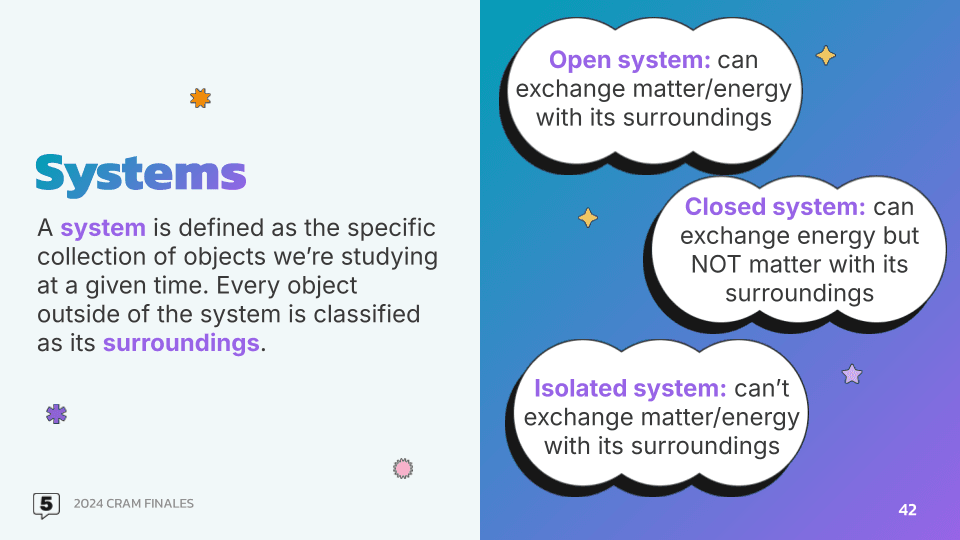 Systems

A system is defined as the specific collection of objects we're studying at a given time. Every object outside of the system is classified as its surroundings.

Open system: can exchange matter/energy with its surroundings

Closed system: can exchange energy but NOT matter with its surroundings

Isolated system: can't exchange matter/energy with its surroundings

5 2024 CRAM FINALES

42